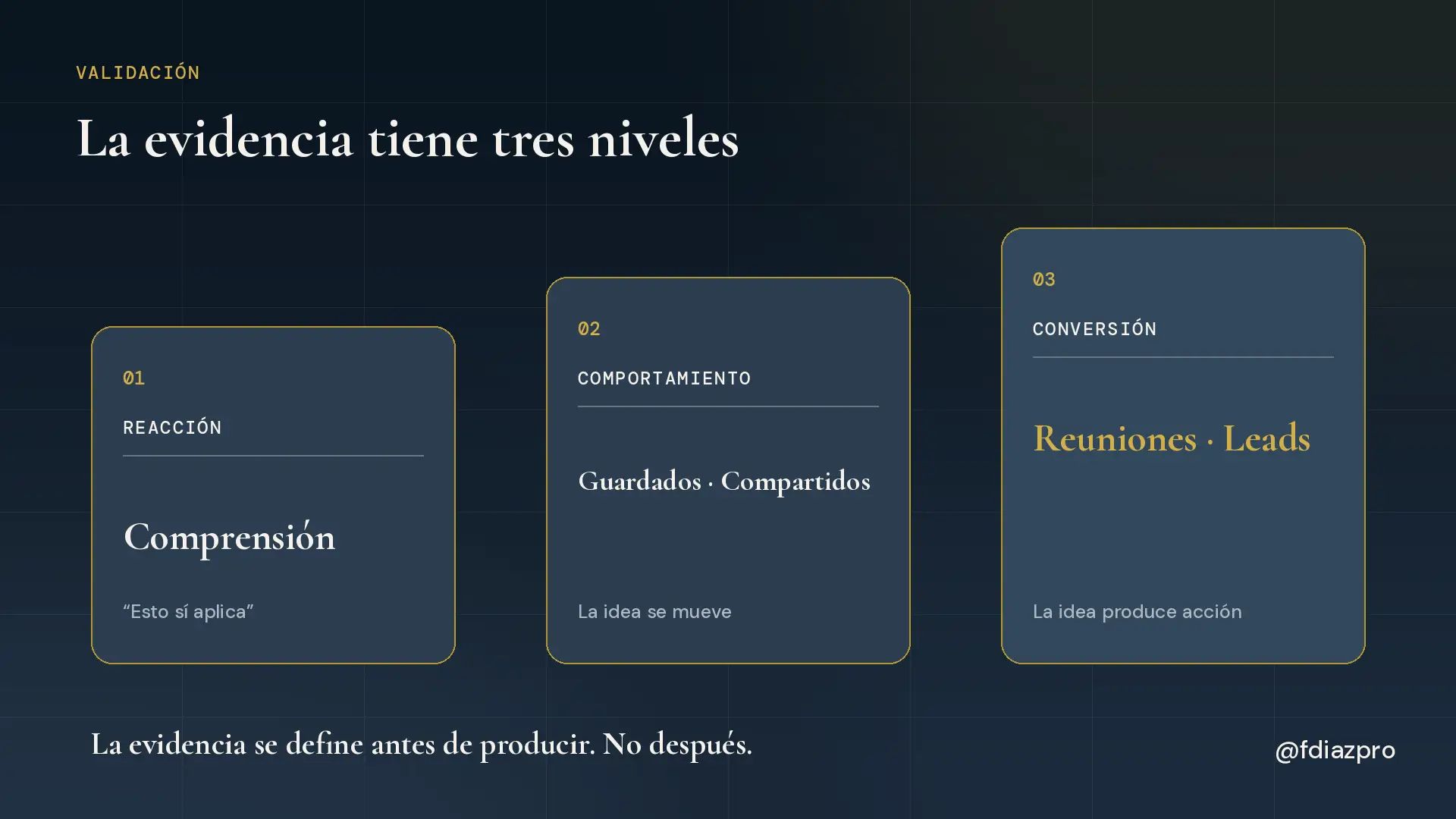 VALIDACIÓN

La evidencia tiene tres niveles

01

REACCIÓN

Comprensión

“Esto sí aplica”

02

COMPORTAMIENTO

Guardados · Compartidos

La idea se mueve

03

CONVERSIÓN

Reuniones · Leads

La idea produce acción

La evidencia se define antes de producir. No después.

@fdiazpro